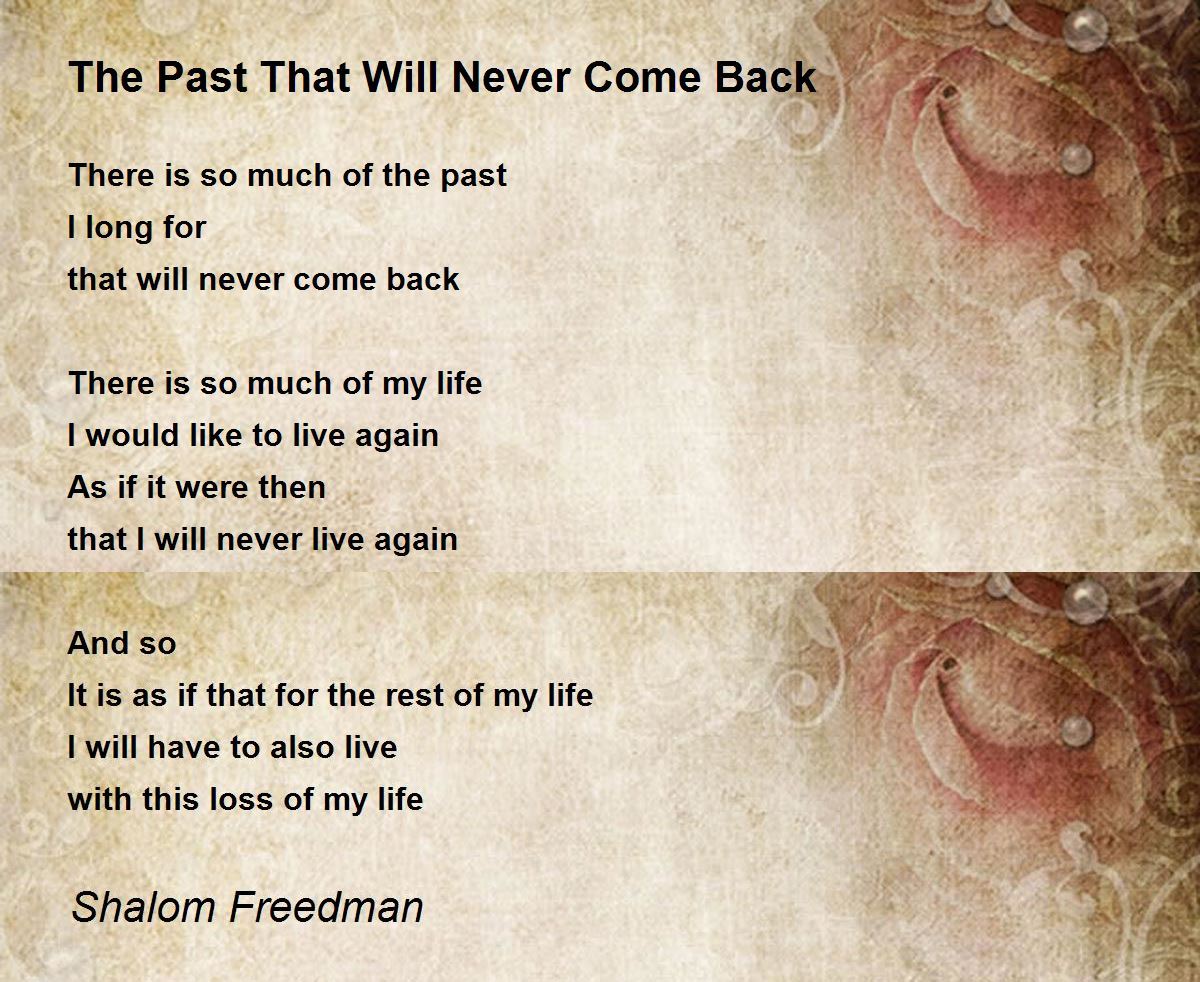 The Past That Will Never Come Back

There is so much of the past
I long for
that will never come back

There is so much of my life
I would like to live again
As if it were then
that I will never live again

And so
It is as if that for the rest of my life
I will have to also live
with this loss of my life

Shalom Freedman